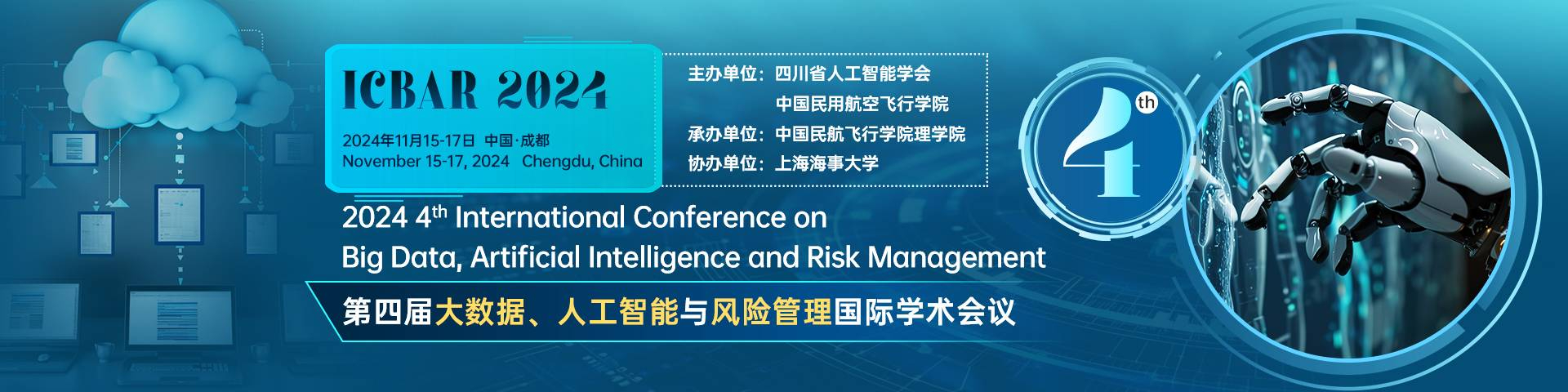 ICBAR 2024

2024年11月15-17日 中国·成都
November 15-17, 2024 Chengdu, China

主办单位：四川省人工智能学会
中国民用航空飞行学院
承办单位：中国民航飞行学院理学院
协办单位：上海海事大学

4th

2024 4th International Conference on Big Data, Artificial Intelligence and Risk Management

第四届大数据、人工智能与风险管理国际学术会议